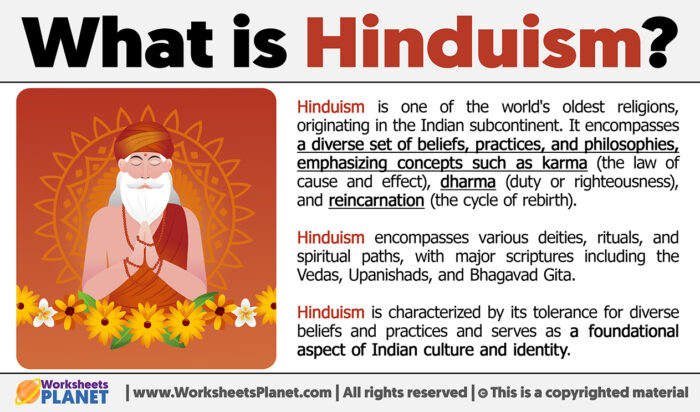 What is Hinduism?

Hinduism is one of the world's oldest religions, originating in the Indian subcontinent. It encompasses a diverse set of beliefs, practices, and philosophies, emphasizing concepts such as karma (the law of cause and effect), dharma (duty or righteousness), and reincarnation (the cycle of rebirth).

Hinduism encompasses various deities, rituals, and spiritual paths, with major scriptures including the Vedas, Upanishads, and Bhagavad Gita.

Hinduism is characterized by its tolerance for diverse beliefs and practices and serves as a foundational aspect of Indian culture and identity.

Worksheets PLANET | www.WorksheetsPlanet.com | All rights reserved | © This is a copyrighted material